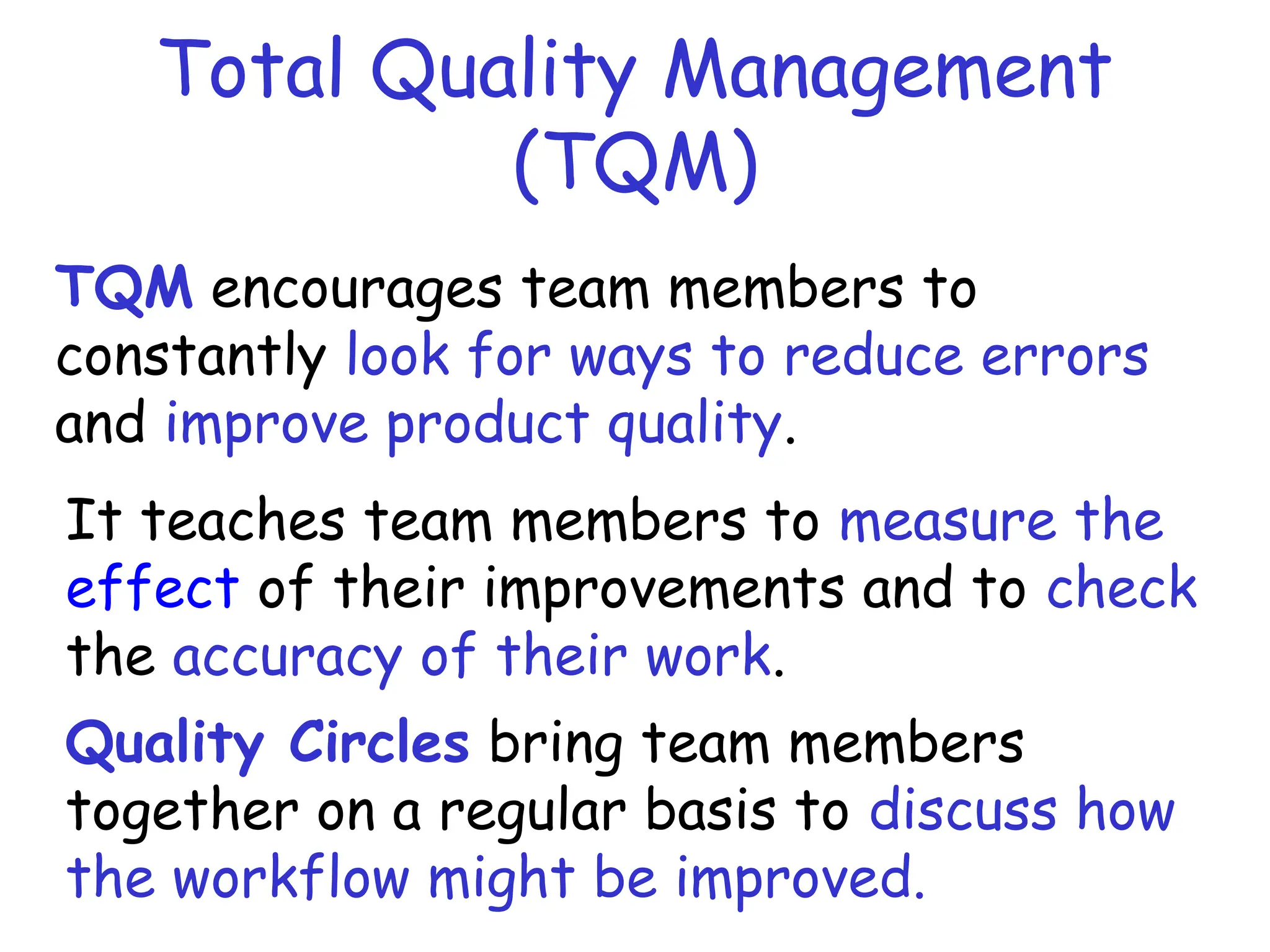 Total Quality Management (TQM)

TQM encourages team members to constantly look for ways to reduce errors and improve product quality.

It teaches team members to measure the effect of their improvements and to check the accuracy of their work.

Quality Circles bring team members together on a regular basis to discuss how the workflow might be improved.